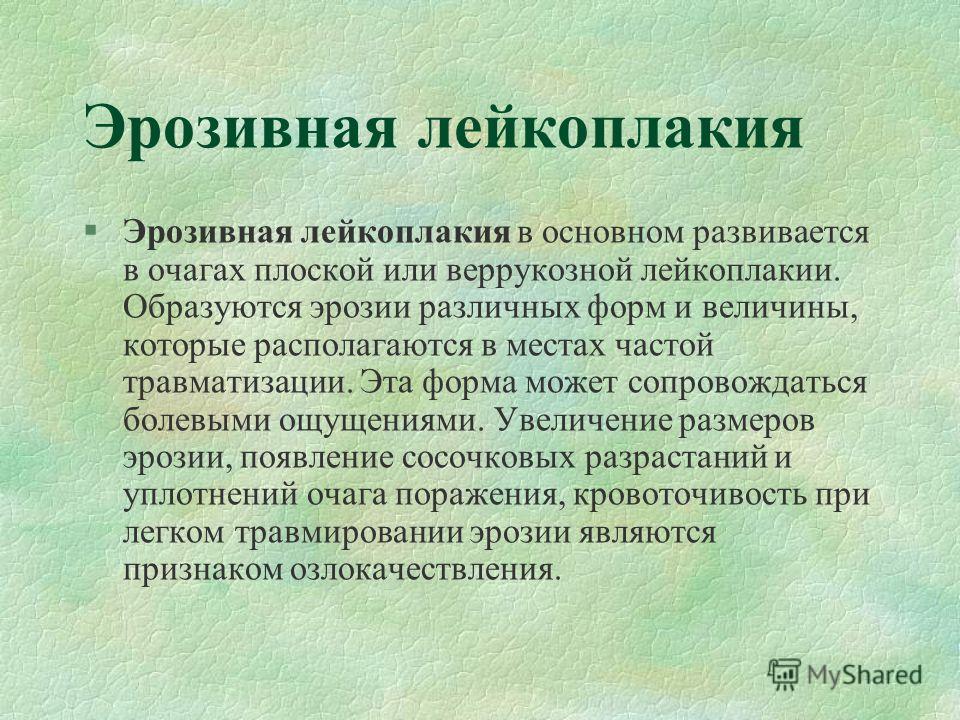 Эрозивная лейкоплакия

§ Эрозивная лейкоплакия в основном развивается в очагах плоской или веррукозной лейкоплакии. Образуются эрозии различных форм и величины, которые располагаются в местах частой травматизации. Эта форма может сопровождаться болевыми ощущениями. Увеличение размеров эрозии, появление сосочковых разрастаний и уплотнений очага поражения, кровоточивость при легком травмировании эрозии являются признаком озлокачествления.

MyShared